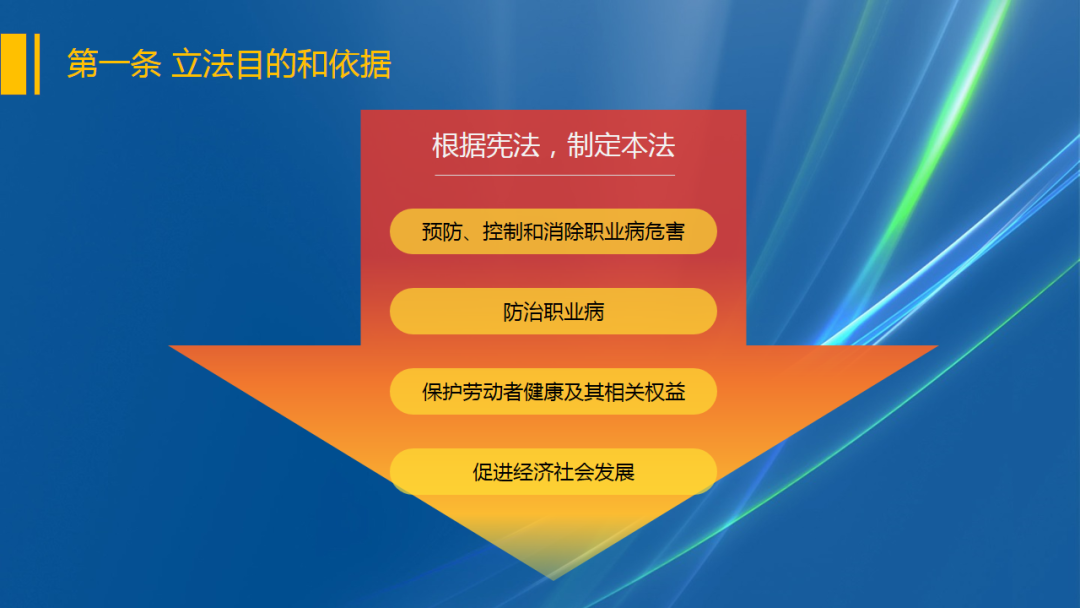 第一条 立法目的和依据

根据宪法，制定本法

预防、控制和消除职业病危害

防治职业病

保护劳动者健康及其相关权益

促进经济社会发展